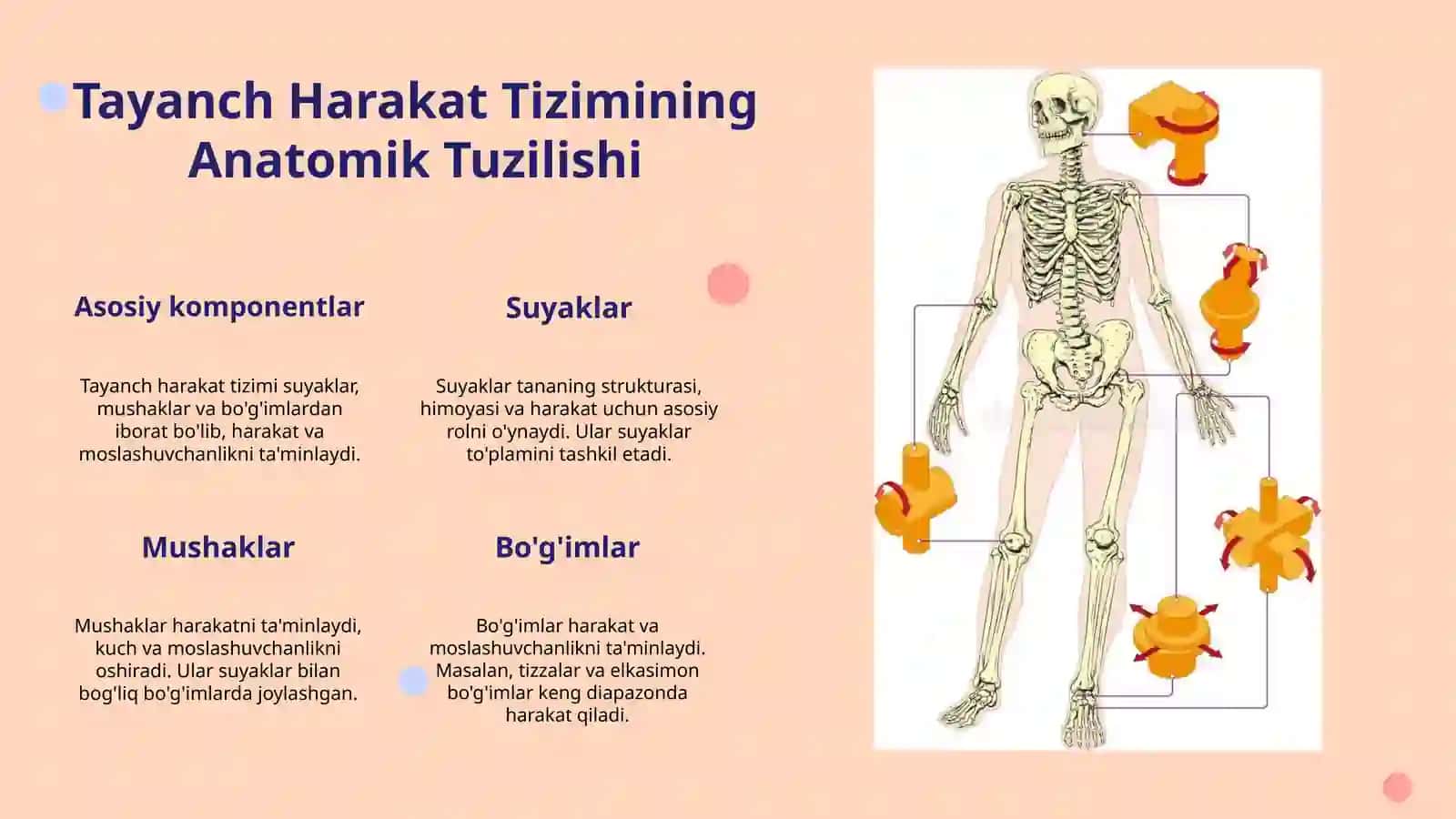 Tayanch Harakat Tizimining Anatomik Tuzilishi

Asosiy komponentlar

Tayanch harakat tizimi suyaklar, mushaklar va bo'g'imlardan iborat bo'lib, harakat va moslashuvchanlikni ta'minlaydi.

Suyaklar

Suyaklar tananing strukturasi, himoyasi va harakat uchun asosiy rolni o'ynaydi. Ular suyaklar to'plamini tashkil etadi.

Mushaklar

Mushaklar harakatni ta'minlaydi, kuch va moslashuvchanlikni oshiradi. Ular suyaklar bilan bog'liq bo'g'imlarda joylashgan.

Bo'g'imlar

Bo'g'imlar harakat va moslashuvchanlikni ta'minlaydi. Masalan, tizzalar va elkasimon bo'g'imlar keng diapazonda harakat qiladi.